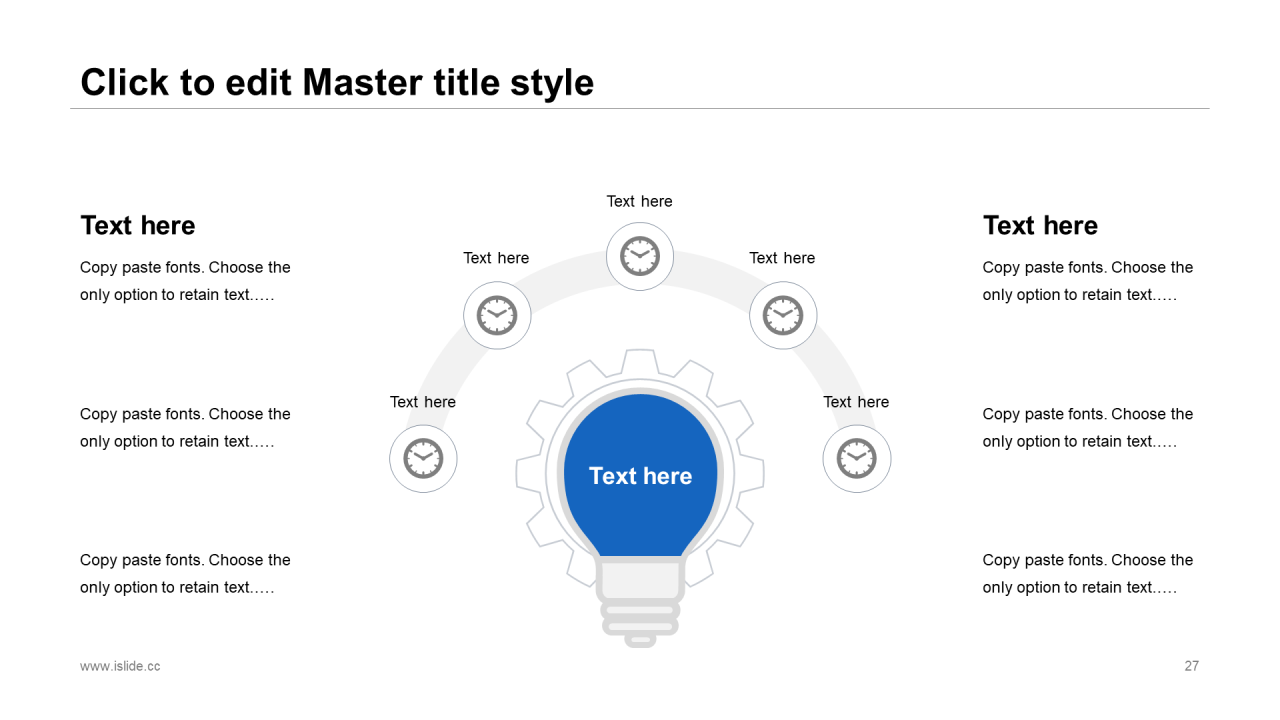 Click to edit Master title style

Text here

Copy paste fonts. Choose the only option to retain text…..

Copy paste fonts. Choose the only option to retain text…..

Copy paste fonts. Choose the only option to retain text…..

Text here

Text here

Text here

Text here

Text here

Text here

Text here

Copy paste fonts. Choose the only option to retain text…..

Copy paste fonts. Choose the only option to retain text…..

Copy paste fonts. Choose the only option to retain text…..

www.islide.cc

27